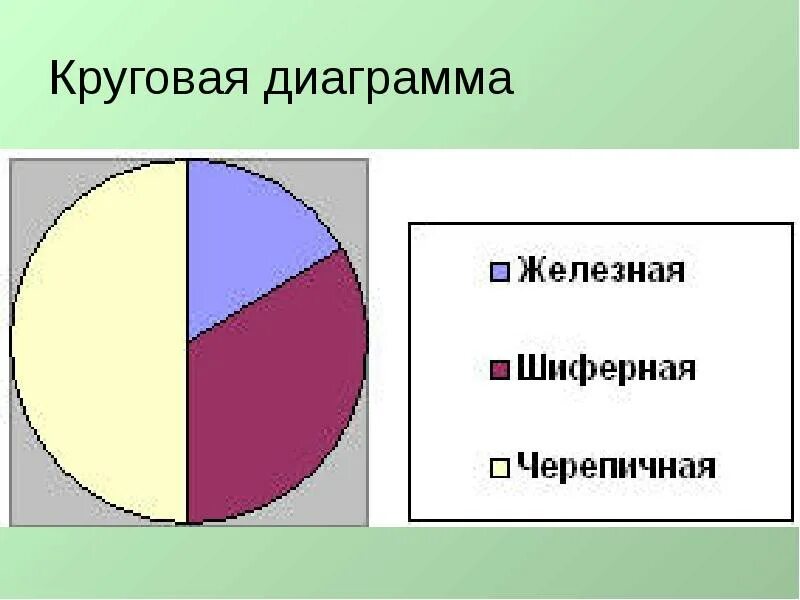 Круговая диаграмма

Железная

Шиферная

Черепичная